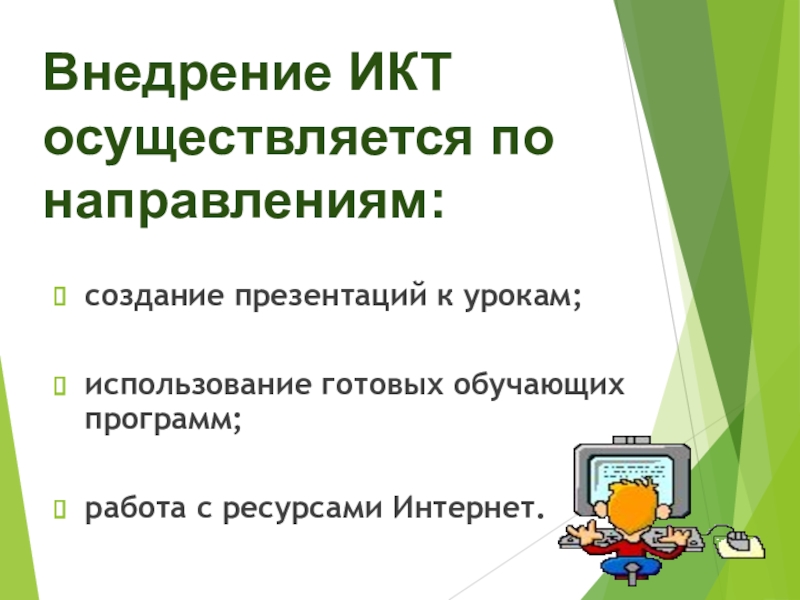 Внедрение ИКТ осуществляется по направлениям:

создание презентаций к урокам;

использование готовых обучающих программ;

работа с ресурсами Интернет.